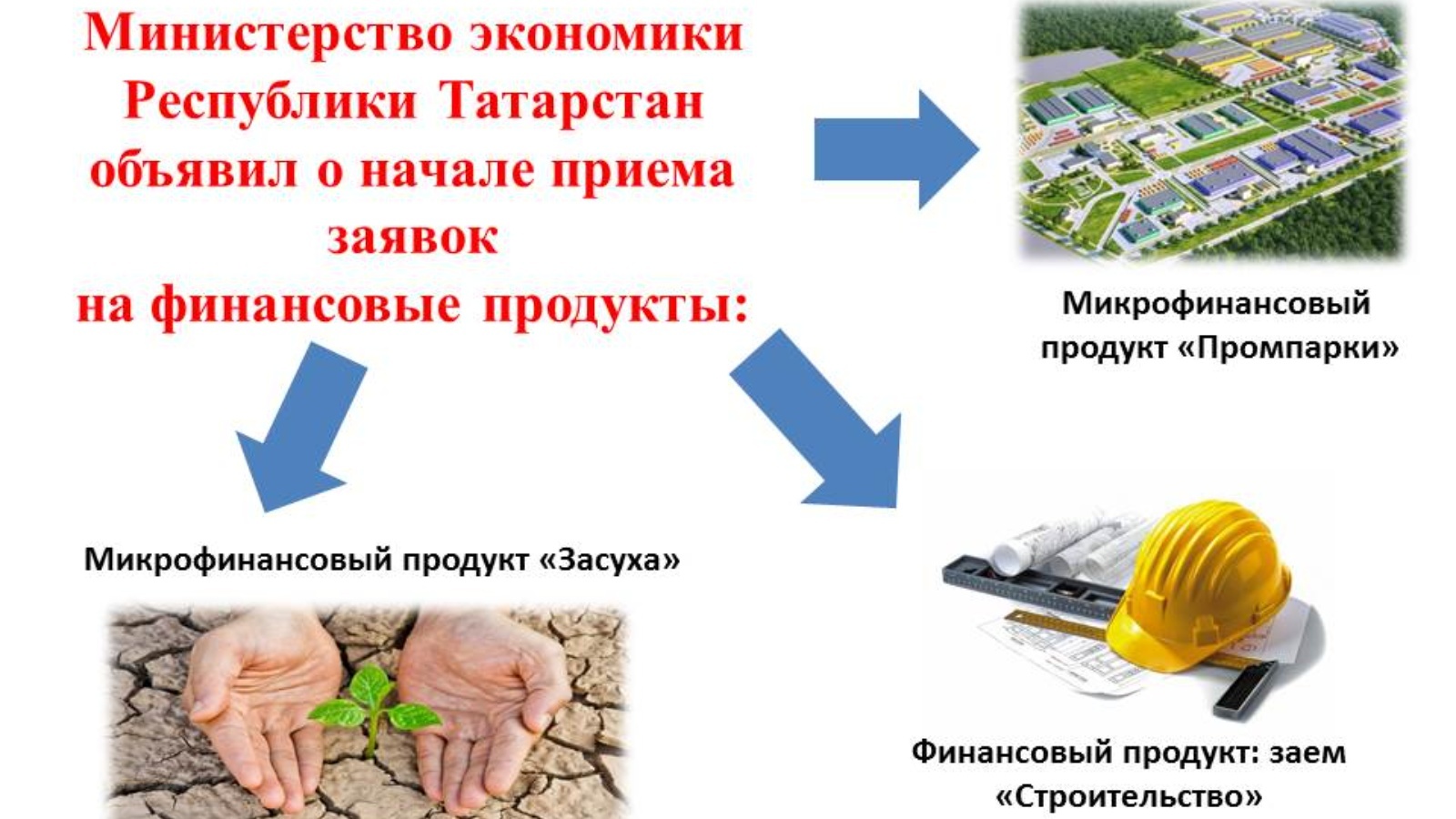 Министерство экономики Республики Татарстан объявил о начале приема заявок на финансовые продукты:

Микрофинансовый продукт «Промпарки»

Микрофинансовый продукт «Засуха»

Финансовый продукт: заем «Строительство»